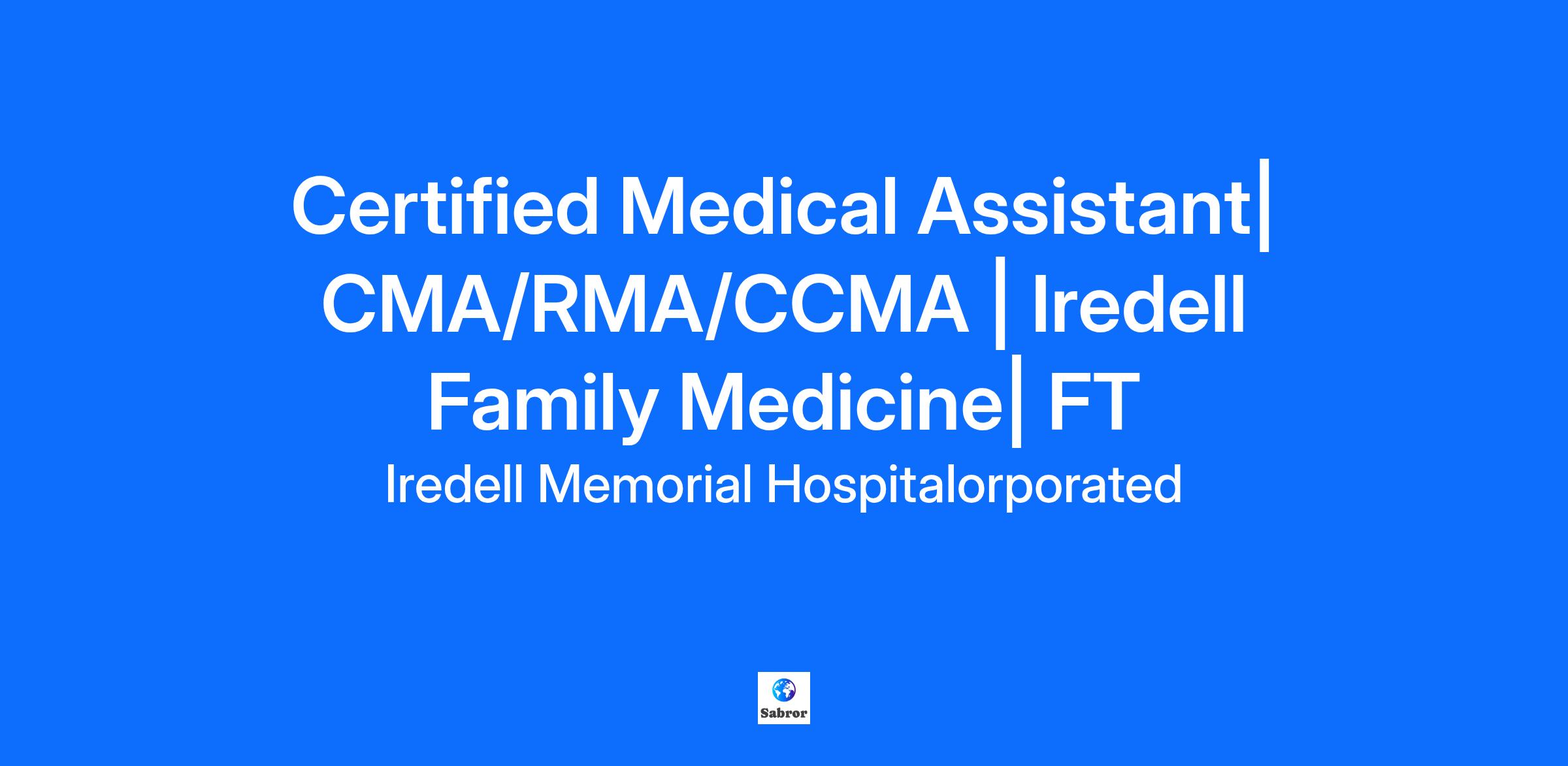 Certified Medical Assistant| CMA/RMA/CCMA | Iredell Family Medicine| FT

Iredell Memorial Hospitalorporated

Sabror